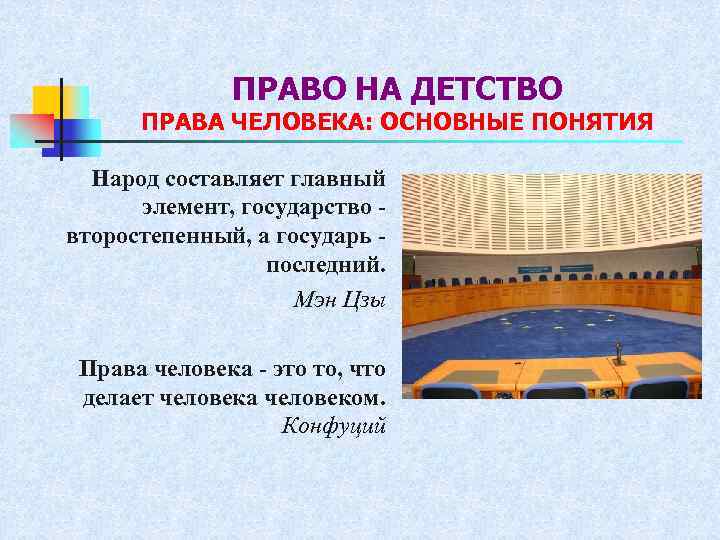 ПРАВО НА ДЕТСТВО
ПРАВА ЧЕЛОВЕКА: ОСНОВНЫЕ ПОНЯТИЯ

Народ составляет главный элемент, государство - второстепенный, а государь - последний.
Мэн Цзы

Права человека - это то, что делает человека человеком.
Конфуций